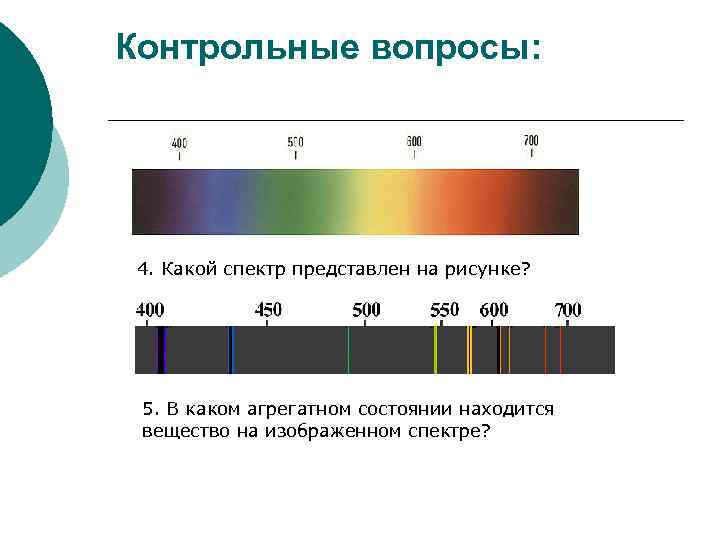 Контрольные вопросы:

400 500 600 700

4. Какой спектр представлен на рисунке?

400 450 500 550 600 700

5. В каком агрегатном состоянии находится вещество на изображенном спектре?